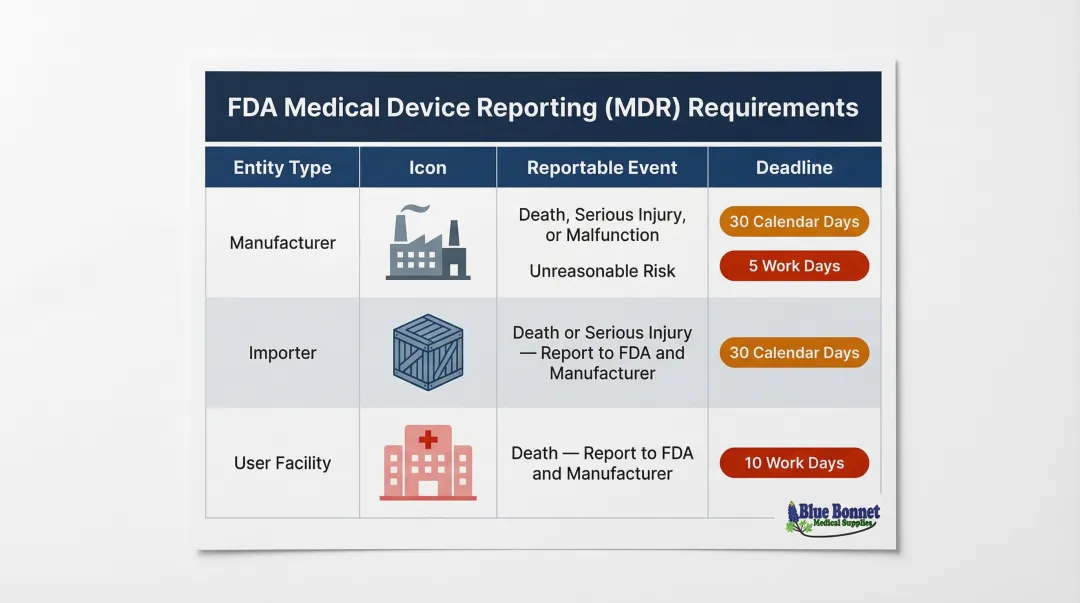 FDA Medical Device Reporting (MDR) Requirements

| Entity Type | Icon | Reportable Event | Deadline |
|---|---|---|---|
| Manufacturer | | Death, Serious Injury, or Malfunction<br>Unreasonable Risk | 30 Calendar Days<br>5 Work Days |
| Importer | | Death or Serious Injury — Report to FDA and Manufacturer | 30 Calendar Days |
| User Facility | | Death — Report to FDA and Manufacturer | 10 Work Days |

Blue Bonnet
Medical Supplies